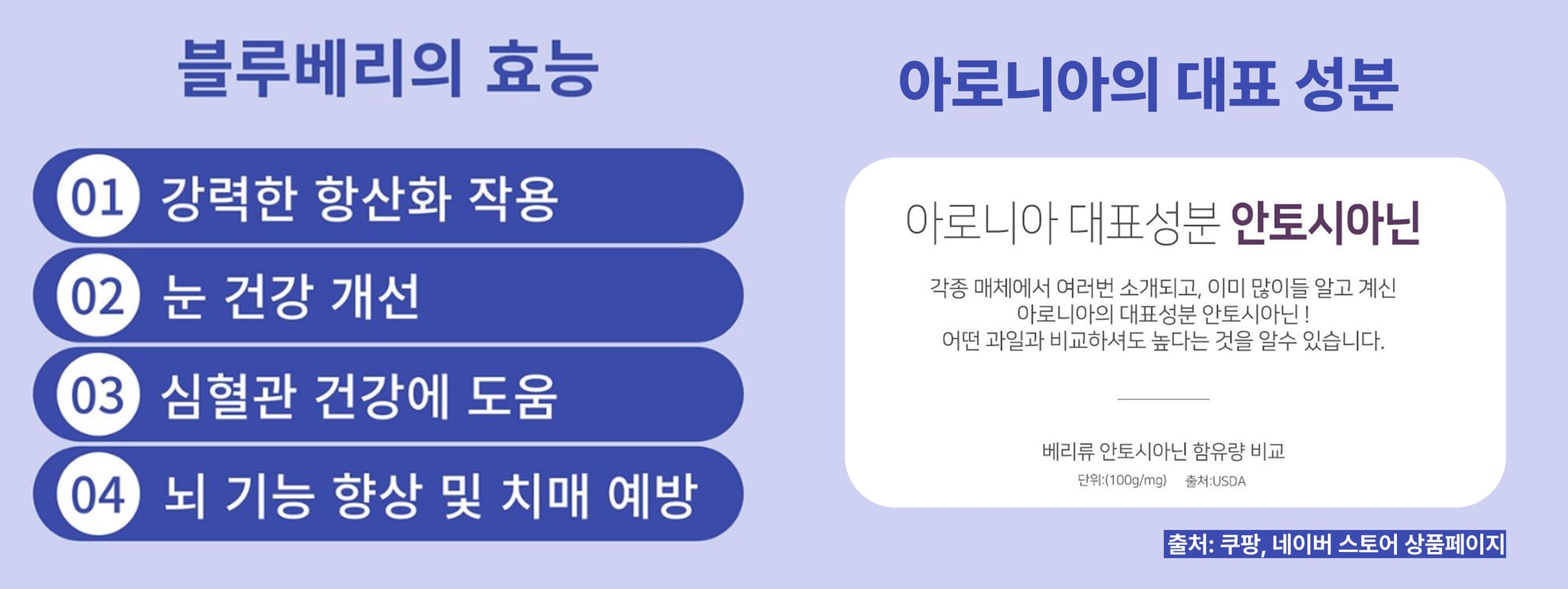 블루베리의 효능

01 강력한 항산화 작용

02 눈 건강 개선

03 심혈관 건강에 도움

04 뇌 기능 향상 및 치매 예방

아로니아의 대표 성분

아로니아 대표성분 안토시아닌

각종 매체에서 여러번 소개되고, 이미 많이들 알고 계신 아로니아의 대표성분 안토시아닌 ! 어떤 과일과 비교하셔도 높다는 것을 알수 있습니다.

베리류 안토시아닌 함유량 비교

단위:(100g/mg) 출처:USDA

출처: 쿠팡, 네이버 스토어 상품페이지